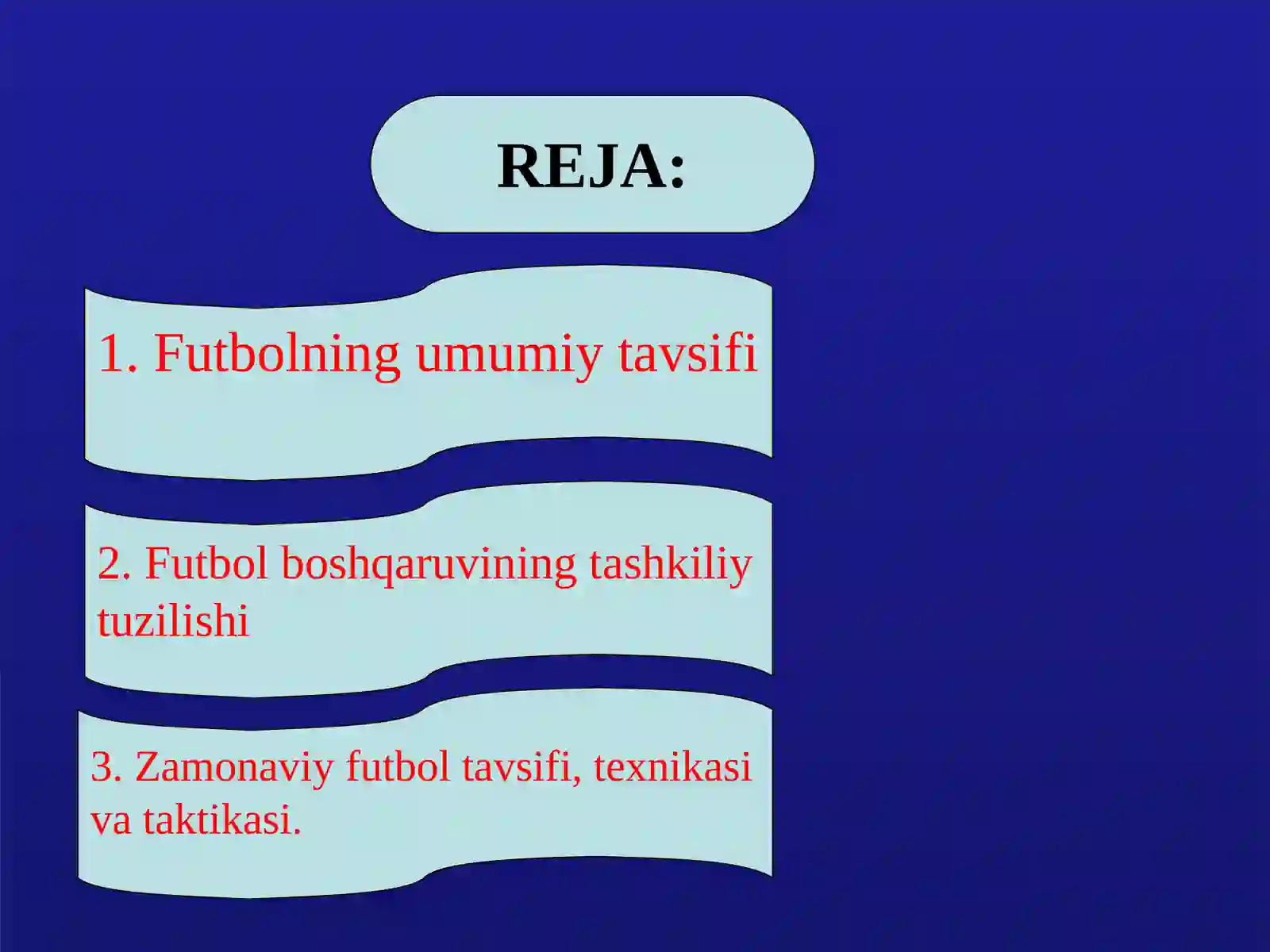 REJA:

1. Futbolning umumiy tavsifi

2. Futbol boshqaruvining tashkiliy tuzilishi

3. Zamonaviy futbol tavsifi, texnikasi va taktikasi.